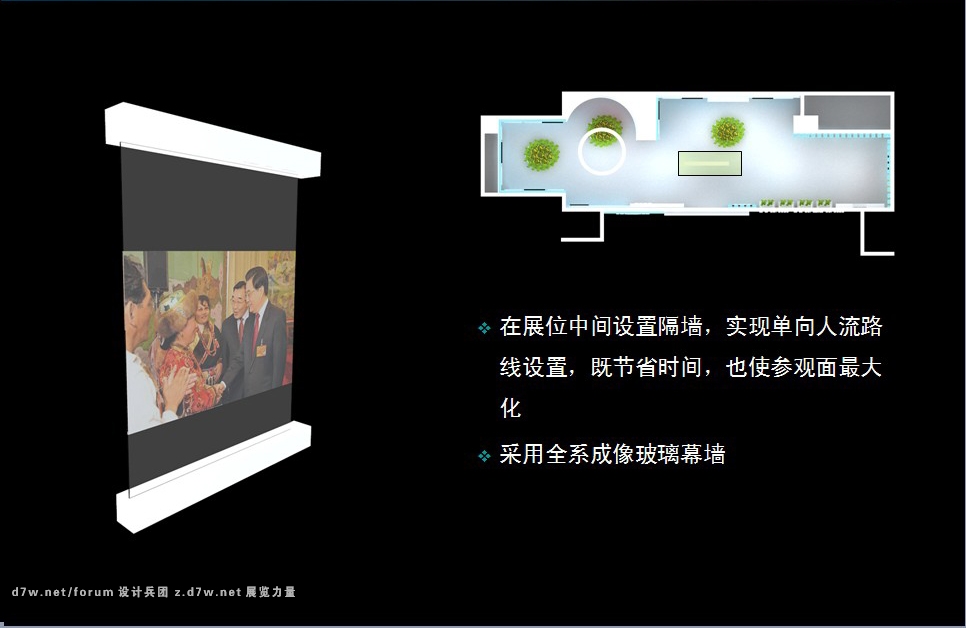 ❖ 在展位中间设置隔墙，实现单向人流路线设置，既节省时间，也使参观面最大化

❖ 采用全系成像玻璃幕墙

d7w.net/forum 设计兵团 z.d7w.net 展览力量